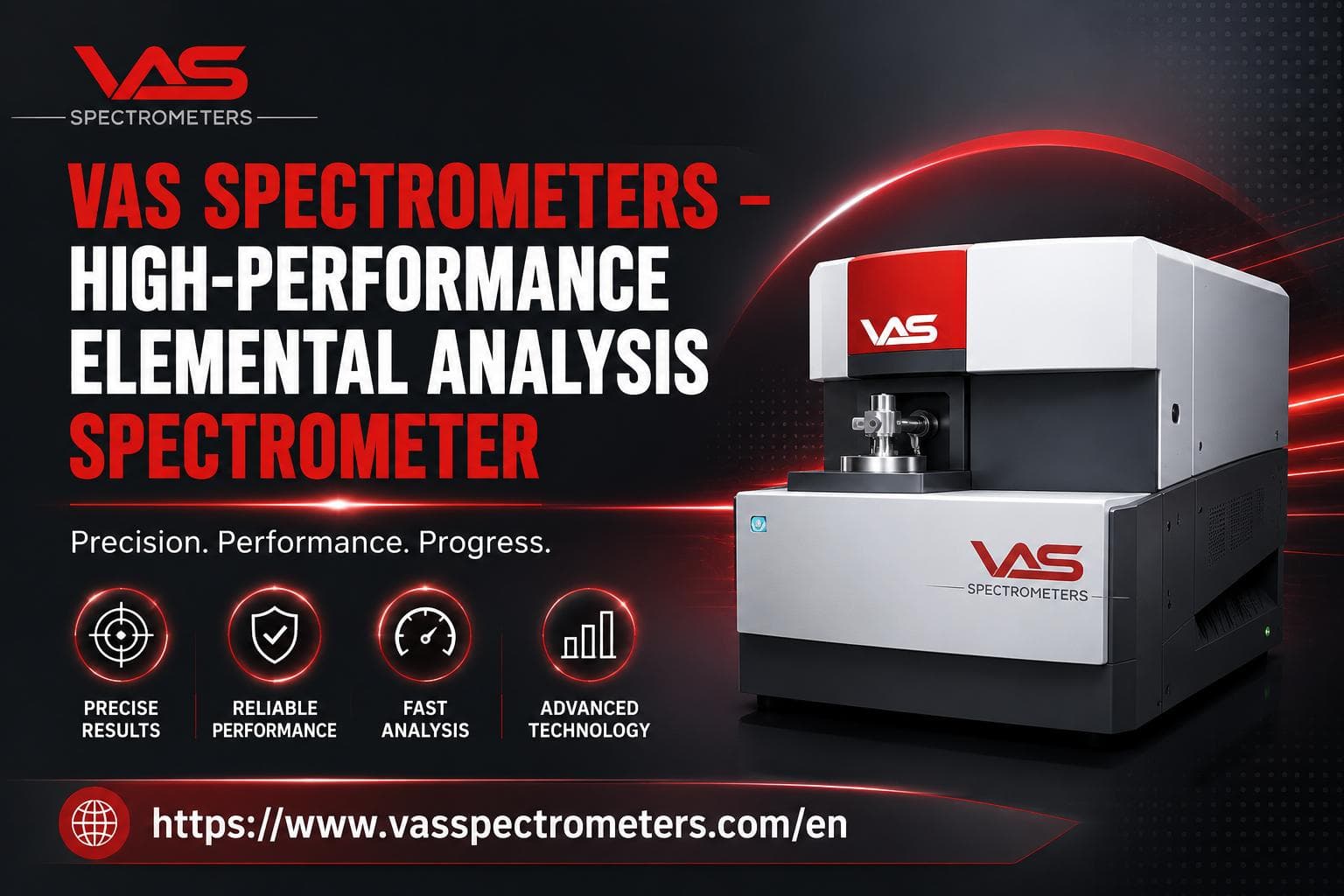 VAS
SPECTROMETERS

VAS SPECTROMETERS – HIGH-PERFORMANCE ELEMENTAL ANALYSIS SPECTROMETER

Precision. Performance. Progress.

PRECISE RESULTS

RELIABLE PERFORMANCE

FAST ANALYSIS

ADVANCED TECHNOLOGY

https://www.vasspectrometers.com/en

VAS

VAS
SPECTROMETERS